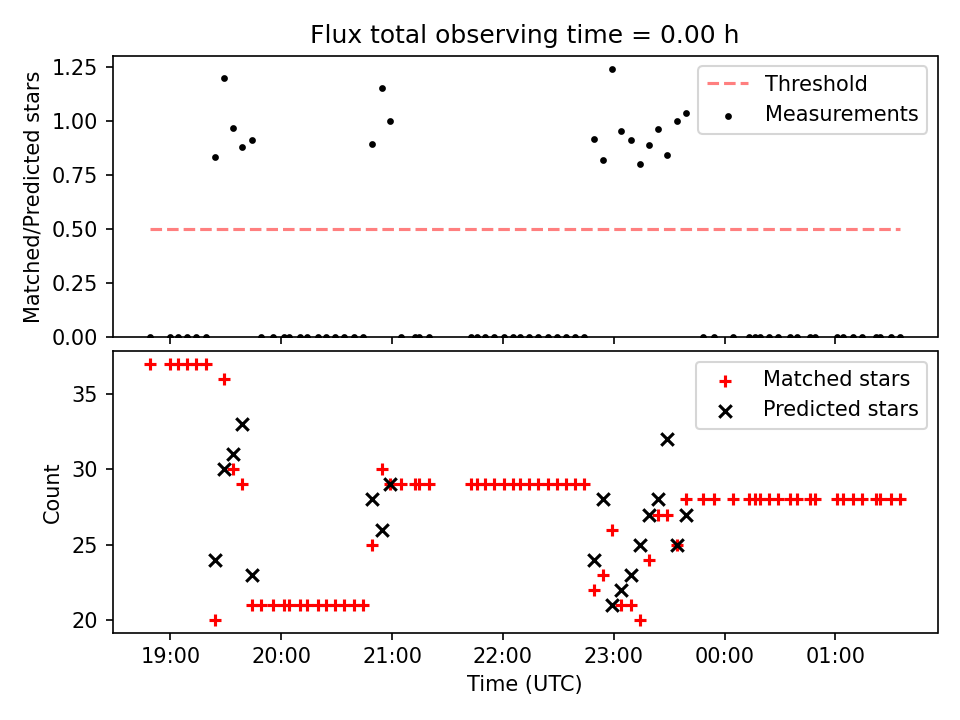 Flux total observing time = 0.00 h

Matched/Predicted stars

1.25
1.00
0.75
0.50
0.25
0.00

Threshold
Measurements

Count

35
30
25
20

Matched stars
Predicted stars

19:00
20:00
21:00
22:00
23:00
00:00
01:00

Time (UTC)